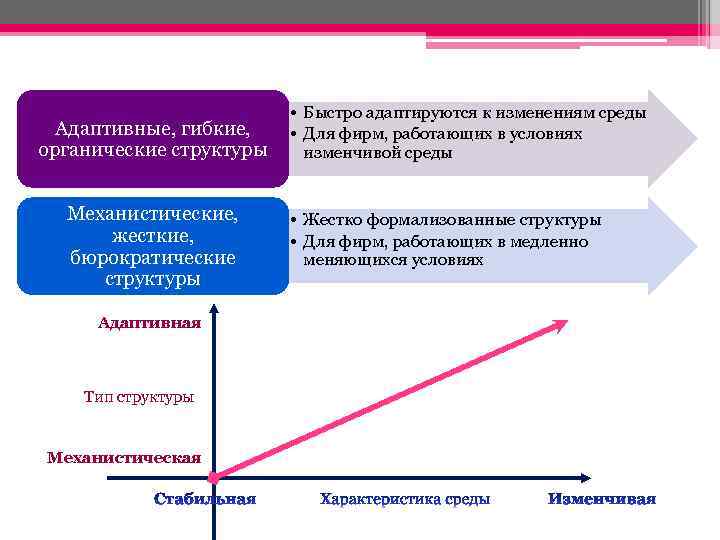 Адаптивные, гибкие, органические структуры

• Быстро адаптируются к изменениям среды
• Для фирм, работающих в условиях изменчивой среды

Механистические, жесткие, бюрократические структуры

• Жестко формализованные структуры
• Для фирм, работающих в медленно меняющихся условиях

Адаптивная

Тип структуры

Механистическая

Стабильная

Характеристика среды

Изменчивая